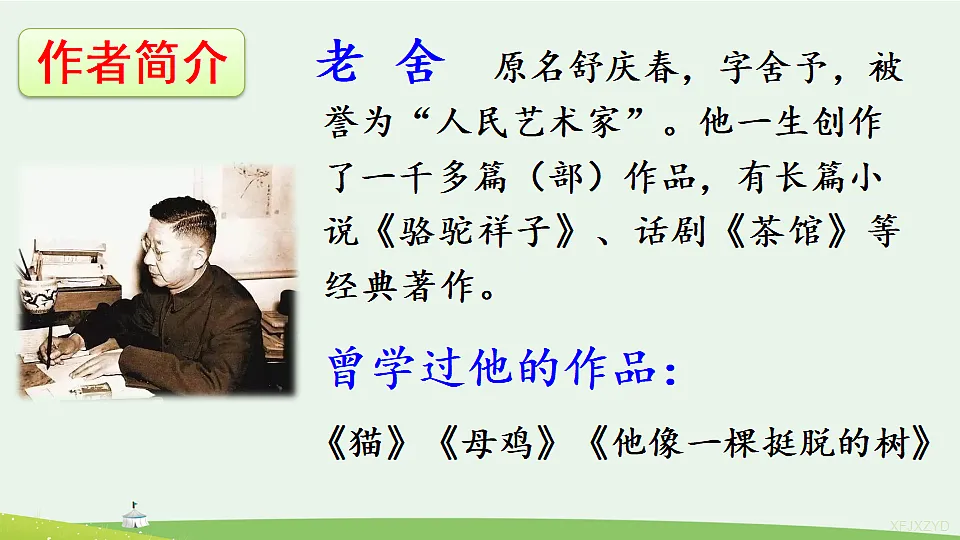 作者简介

老 舍　原名舒庆春，字舍予，被誉为“人民艺术家”。他一生创作了一千多篇（部）作品，有长篇小说《骆驼祥子》、话剧《茶馆》等经典著作。

曾学过他的作品：

《猫》《母鸡》《他像一棵挺脱的树》

XFJXZYD